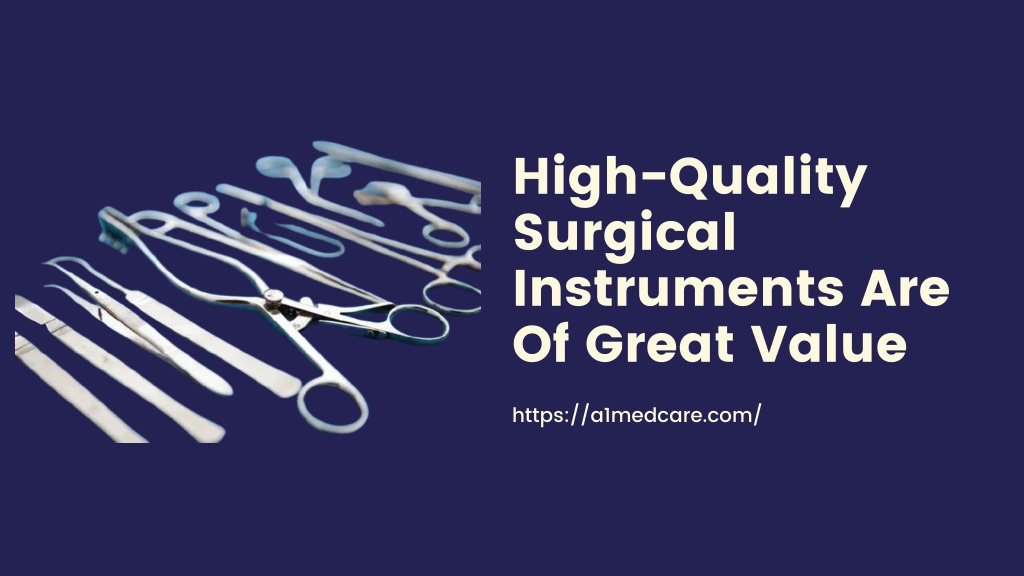 High-Quality Surgical Instruments Are Of Great Value

https://a1medcare.com/